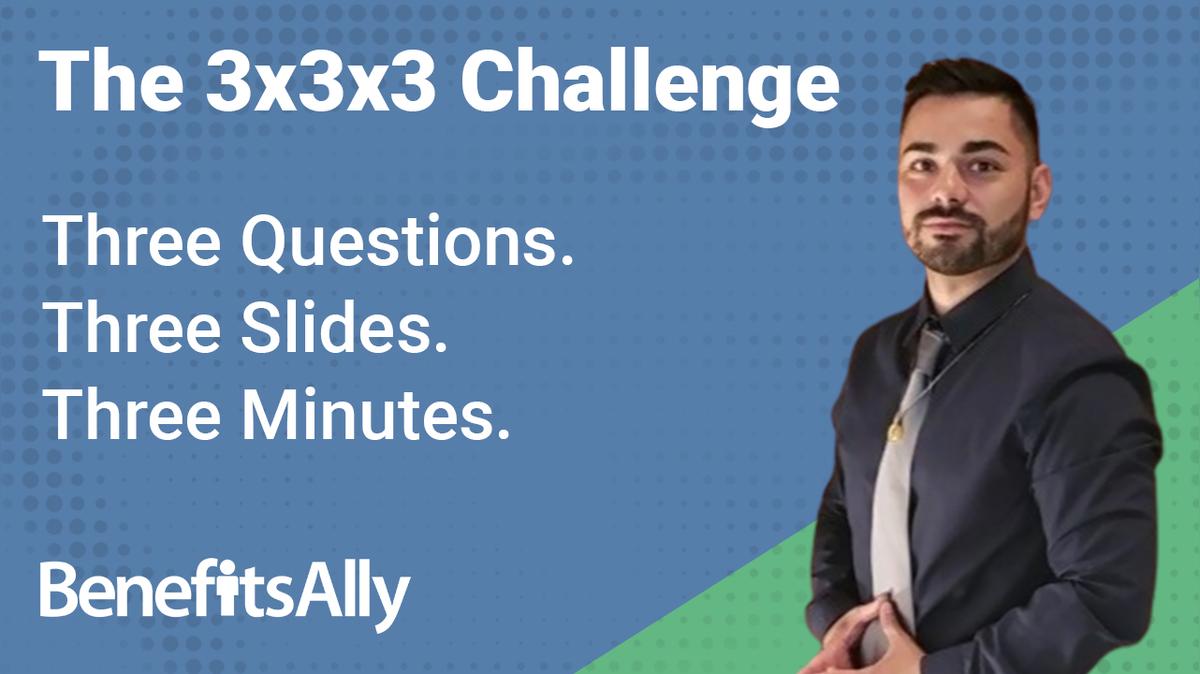 The 3x3x3 Challenge

Three Questions.
Three Slides.
Three Minutes.

BenefitsAlly